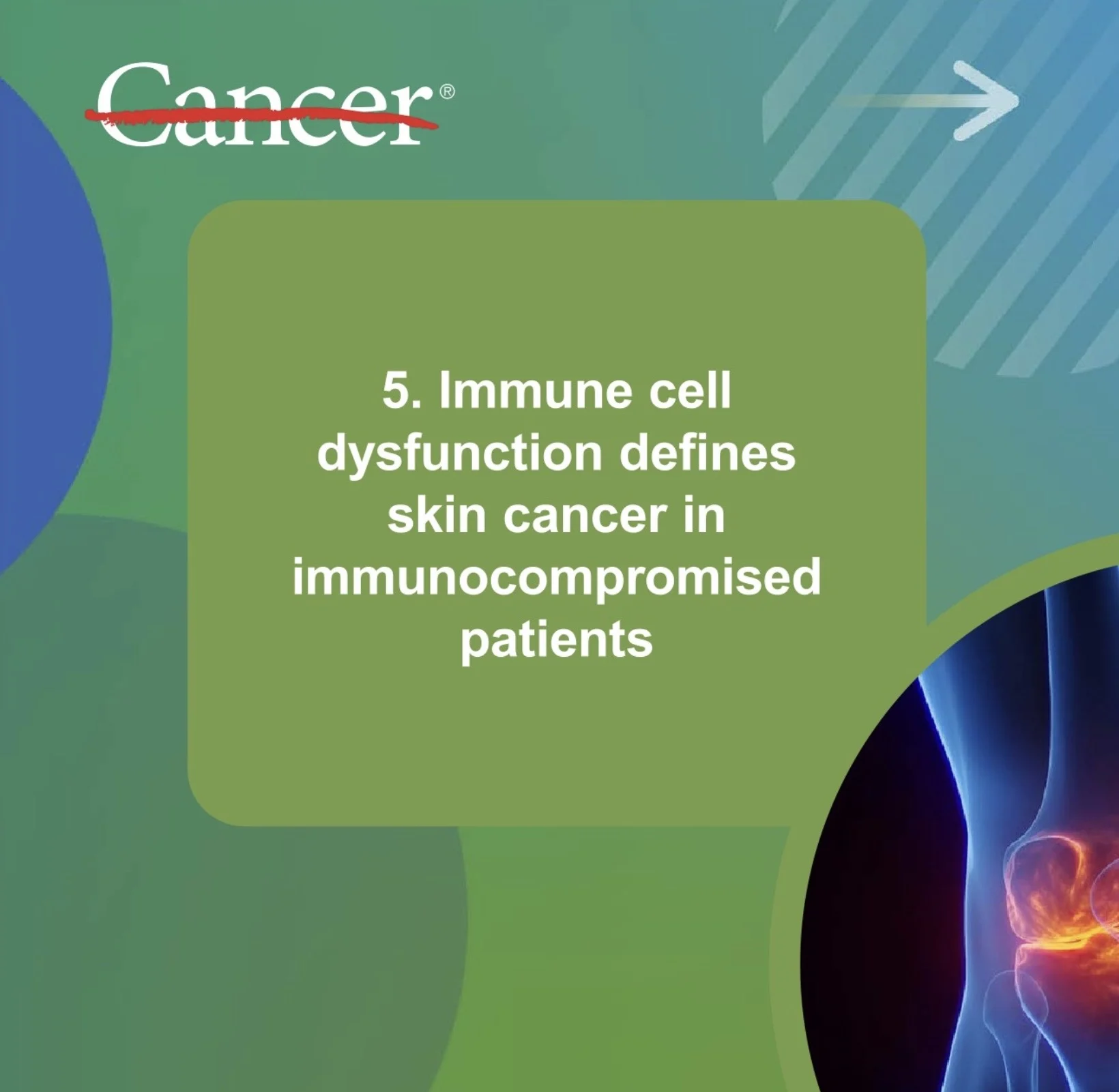 Cancer®

5. Immune cell dysfunction defines skin cancer in immunocompromised patients